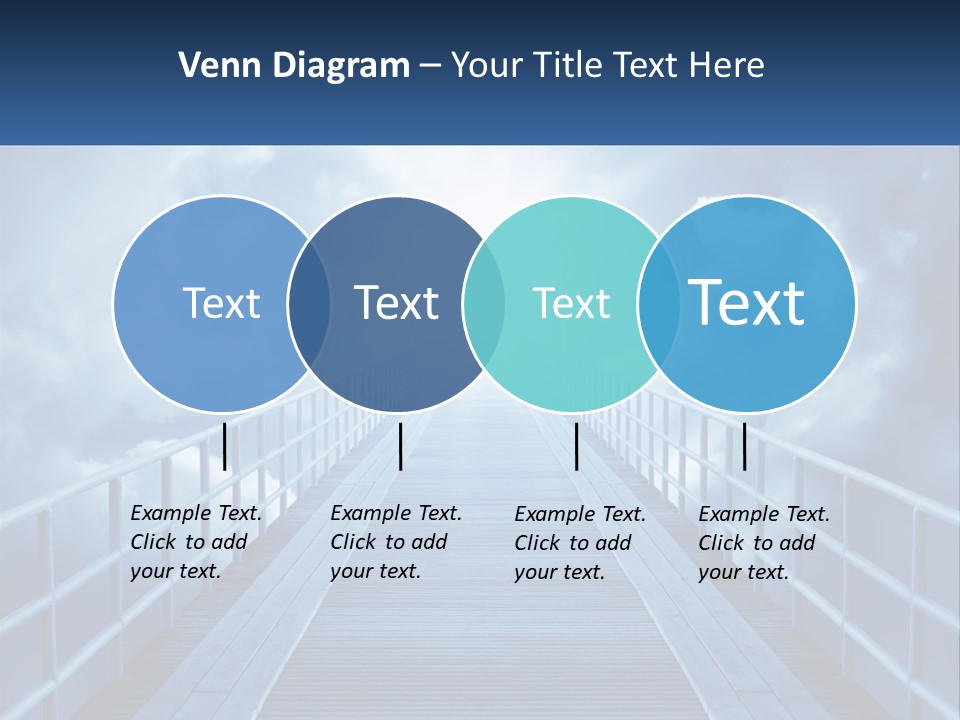 Venn Diagram – Your Title Text Here

Text

Text

Text

Text

Example Text. Click to add your text.

Example Text. Click to add your text.

Example Text. Click to add your text.

Example Text. Click to add your text.